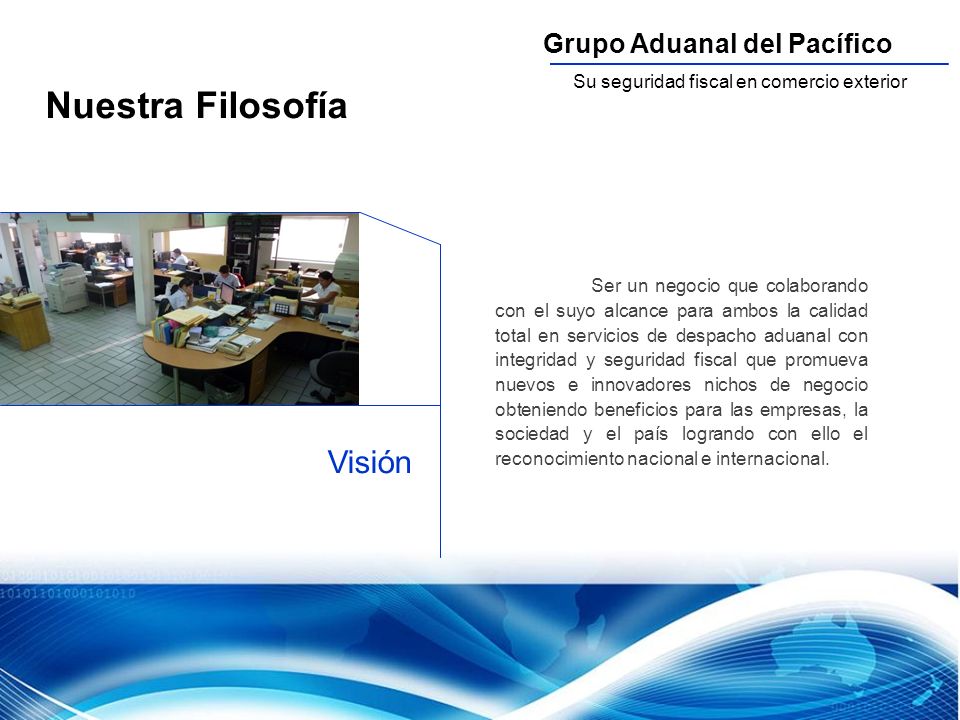 Grupo Aduanal del Pacífico

Su seguridad fiscal en comercio exterior

Nuestra Filosofía

Visión

Ser un negocio que colaborando con el suyo alcance para ambos la calidad total en servicios de despacho aduanal con integridad y seguridad fiscal que promueva nuevos e innovadores nichos de negocio obteniendo beneficios para las empresas, la sociedad y el país logrando con ello el reconocimiento nacional e internacional.